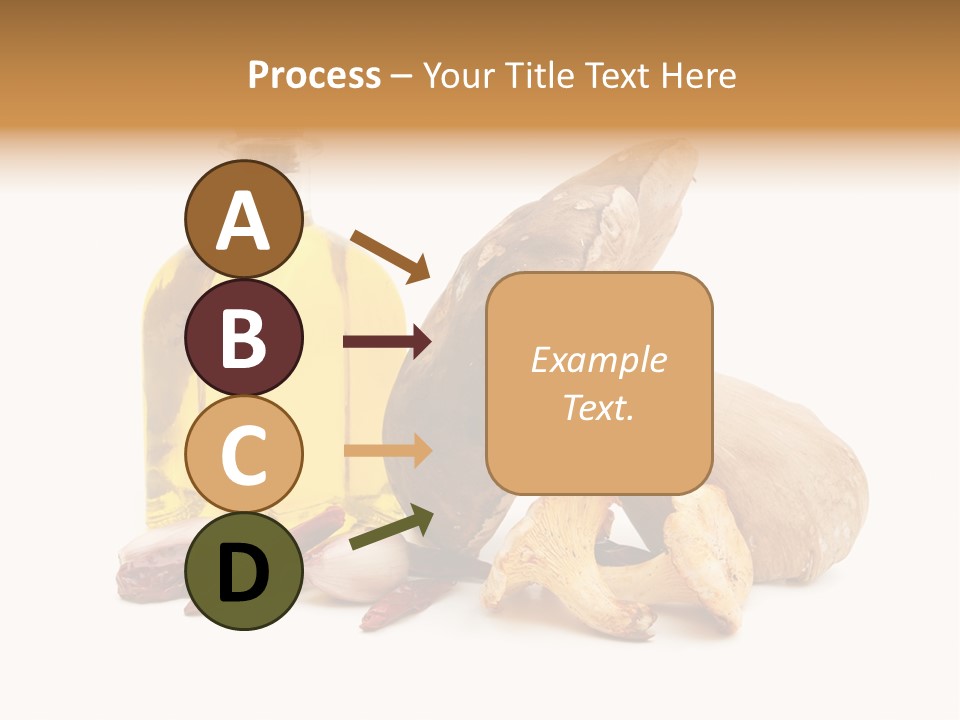 Process – Your Title Text Here

A

B

C

D

Example Text.